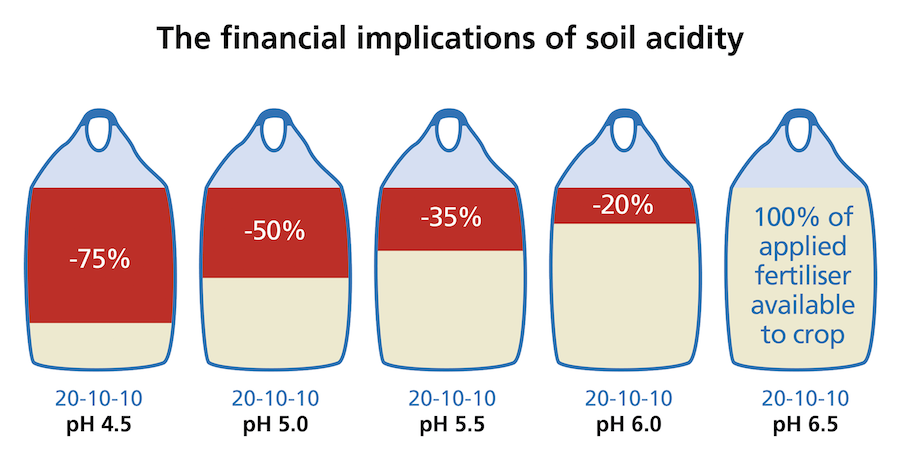 The financial implications of soil acidity

-75%

20-10-10
pH 4.5

-50%

20-10-10
pH 5.0

-35%

20-10-10
pH 5.5

-20%

20-10-10
pH 6.0

100% of applied fertiliser available to crop

20-10-10
pH 6.5